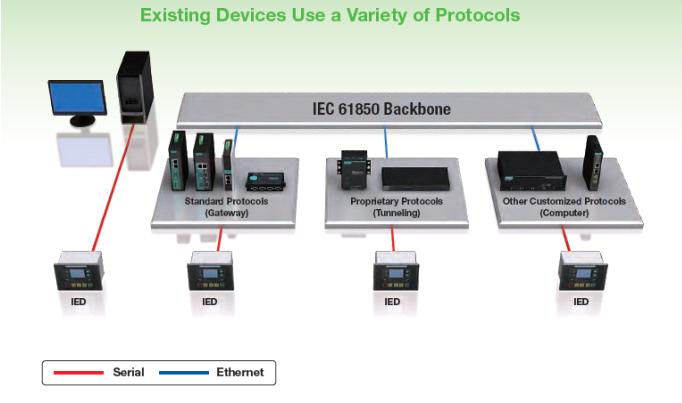 Existing Devices Use a Variety of Protocols

IEC 61850 Backbone

Standard Protocols (Gateway)

Proprietary Protocols (Tunneling)

Other Customized Protocols (Computer)

IED

IED

IED

IED

Serial

Ethernet